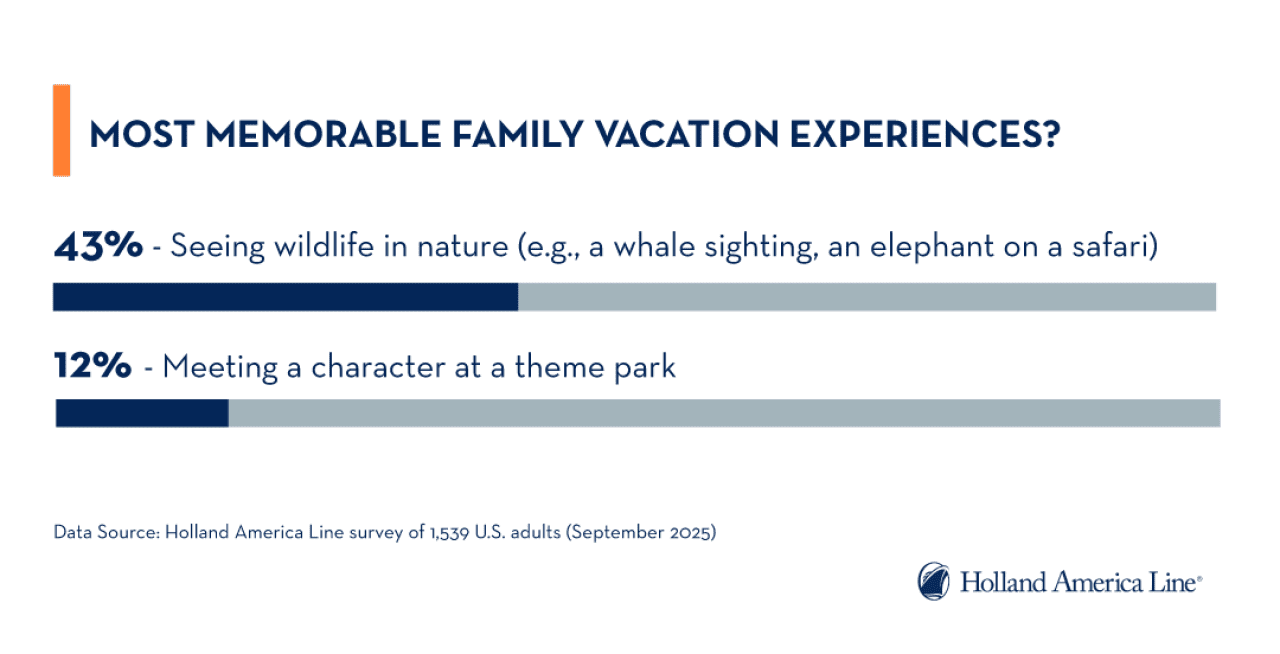 MOST MEMORABLE FAMILY VACATION EXPERIENCES?

43% - Seeing wildlife in nature (e.g., a whale sighting, an elephant on a safari)

12% - Meeting a character at a theme park

Data Source: Holland America Line survey of 1,539 U.S. adults (September 2025)

Holland America Line®